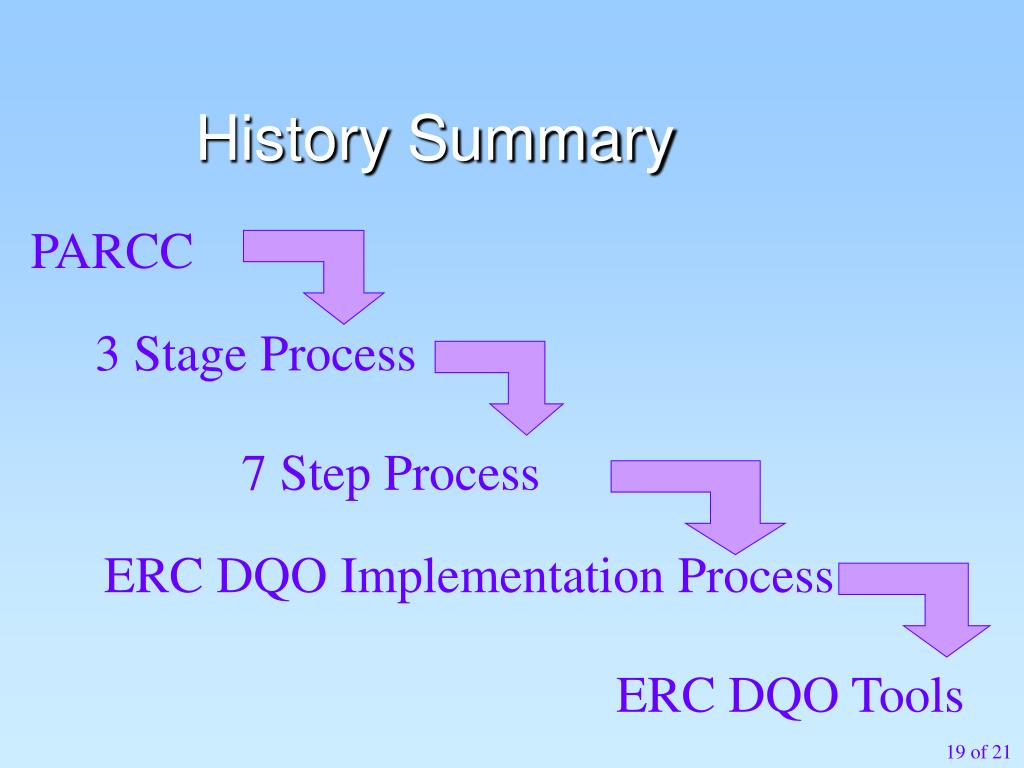 History Summary

PARCC

3 Stage Process

7 Step Process

ERC DQO Implementation Process

ERC DQO Tools

19 of 21